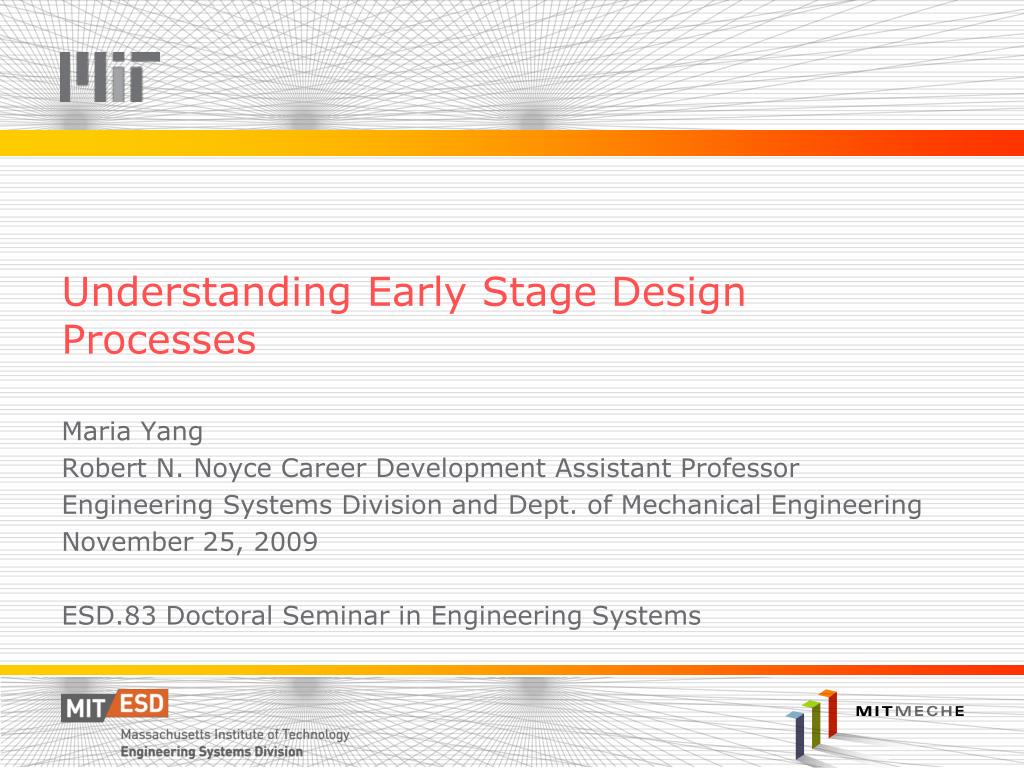 MIT

Understanding Early Stage Design Processes

Maria Yang
Robert N. Noyce Career Development Assistant Professor
Engineering Systems Division and Dept. of Mechanical Engineering
November 25, 2009

ESD.83 Doctoral Seminar in Engineering Systems

MIT ESD
Massachusetts Institute of Technology
Engineering Systems Division

MITMECHE